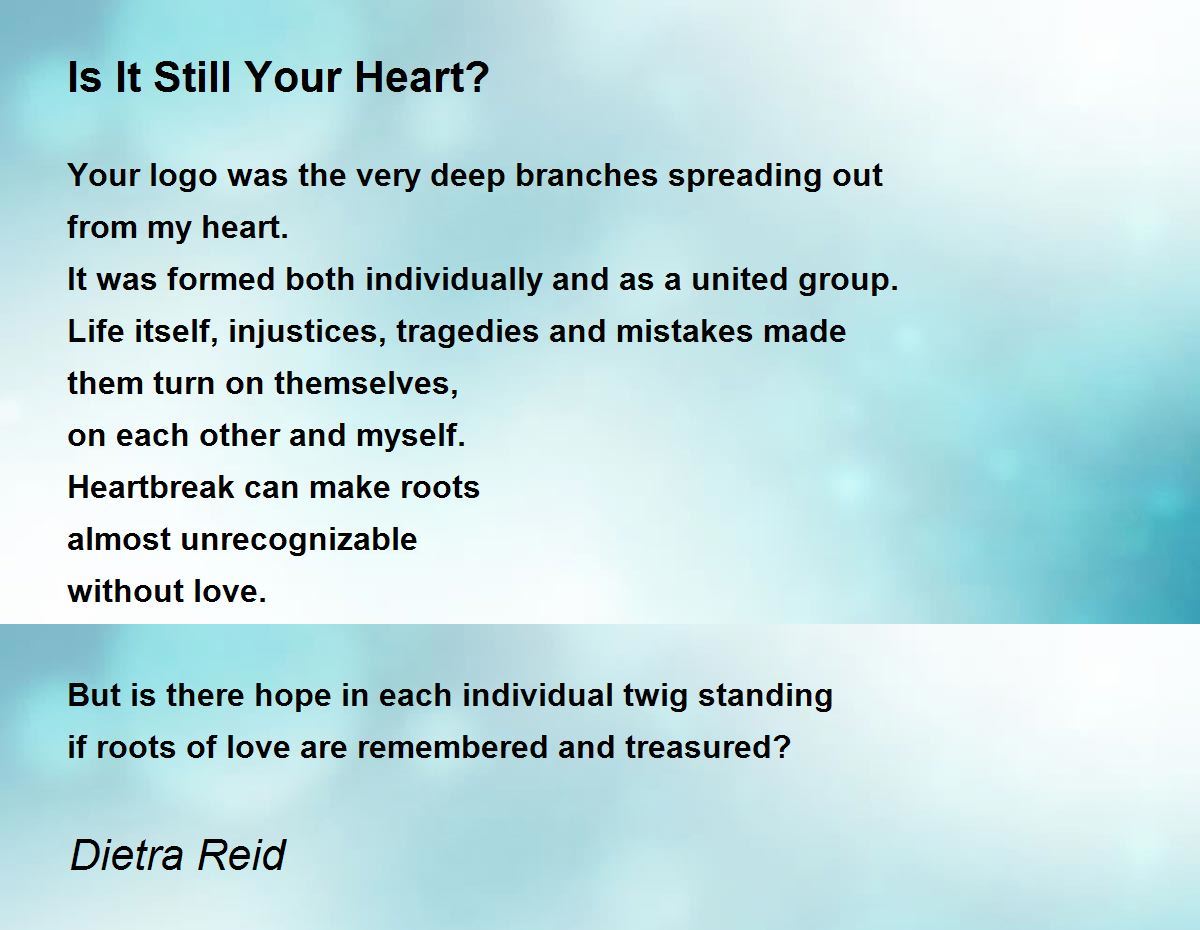 Is It Still Your Heart?

Your logo was the very deep branches spreading out
from my heart.
It was formed both individually and as a united group.
Life itself, injustices, tragedies and mistakes made
them turn on themselves,
on each other and myself.
Heartbreak can make roots
almost unrecognizable
without love.

But is there hope in each individual twig standing
if roots of love are remembered and treasured?

Dietra Reid